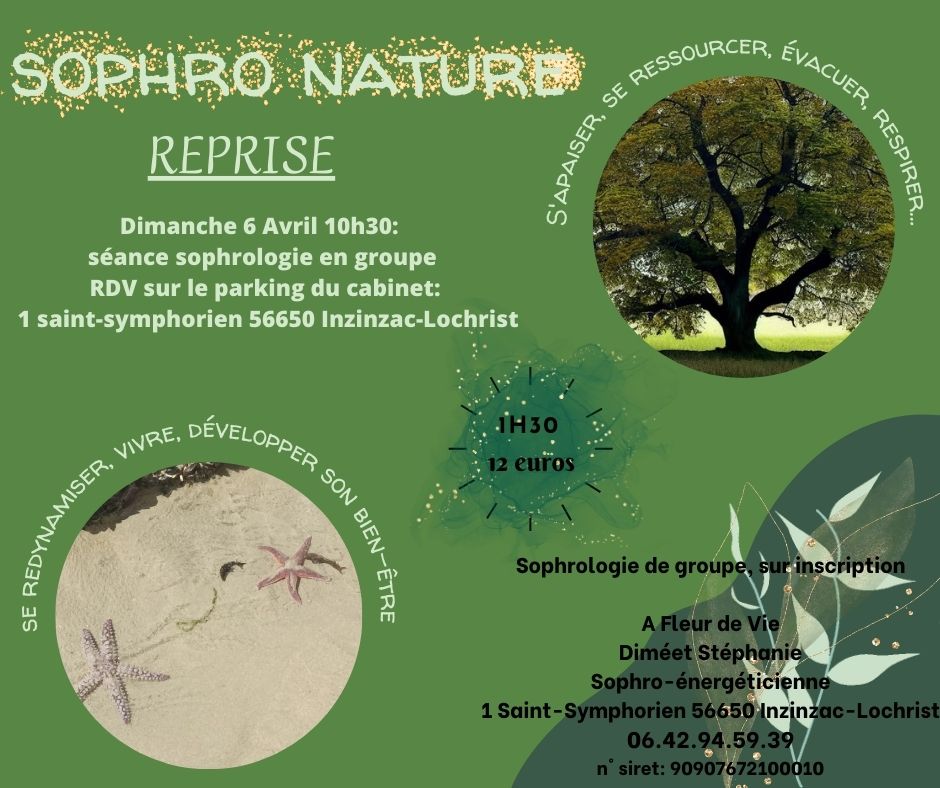 SOPHRO NATURE

REPRISE

Dimanche 6 Avril 10h30:
séance sophrologie en groupe
RDV sur le parking du cabinet:
1 saint-symphorien 56650 Inzinzac-Lochrist

S'APAISER, SE RESSOURCER, ÉVACUER, RESPIRER...

1H30
12 euros

SE REDYNAMISER, VIVRE, DÉVELOPPER SON BIEN-ÊTRE

Sophrologie de groupe, sur inscription

A Fleur de Vie
Diméet Stéphanie
Sophro-énergéticienne
1 Saint-Symphorien 56650 Inzinzac-Lochrist
06.42.94.59.39
n° siret: 90907672100010